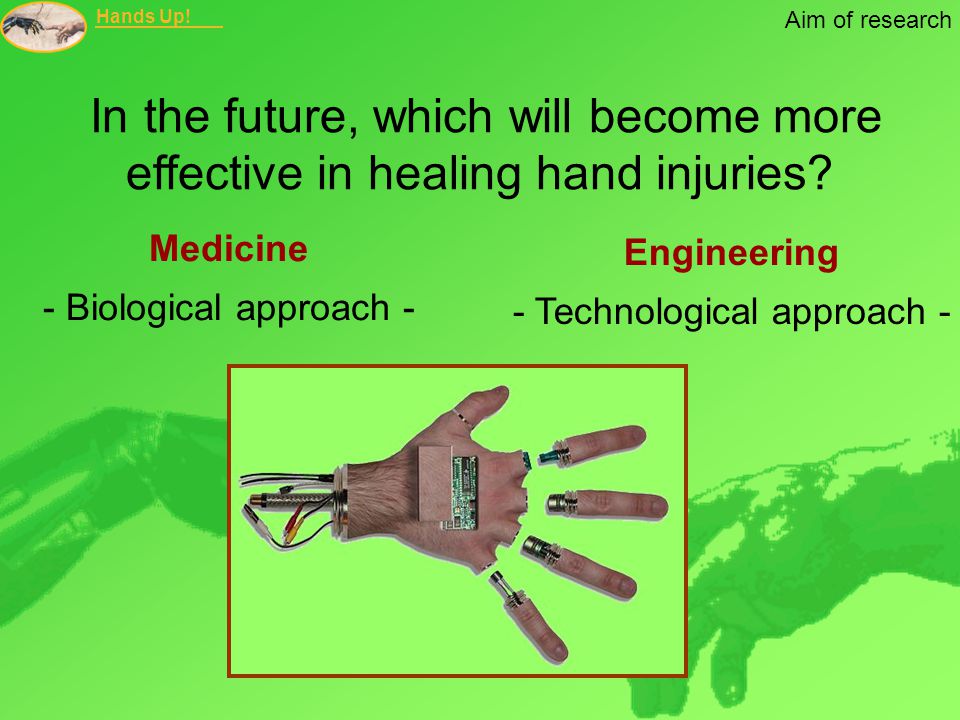 Hands Up!

Aim of research

In the future, which will become more effective in healing hand injuries?

Medicine

- Biological approach -

Engineering

- Technological approach -